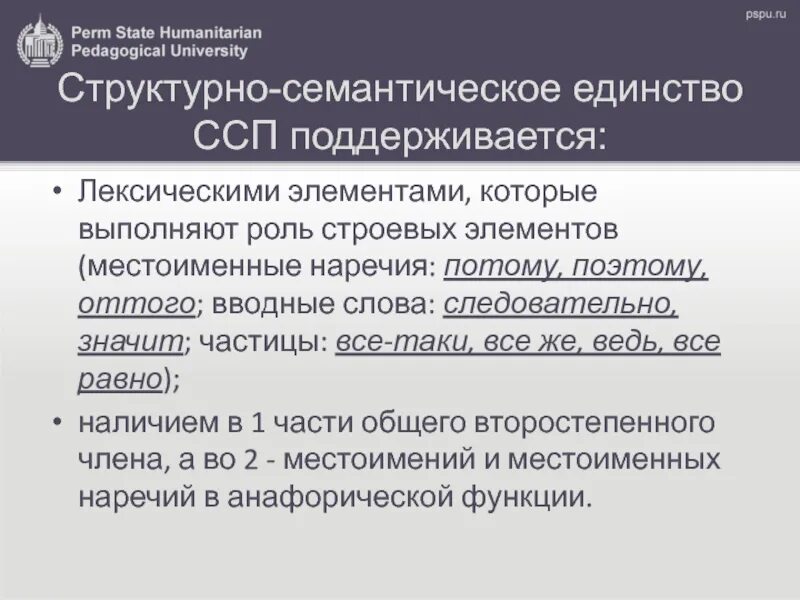 Perm State Humanitarian Pedagogical University

pspu.ru

Структурно-семантическое единство ССП поддерживается:

• Лексическими элементами, которые выполняют роль строевых элементов (местоименные наречия: потому, поэтому, оттого; вводные слова: следовательно, значит; частицы: все-таки, все же, ведь, все равно);

• наличием в 1 части общего второстепенного члена, а во 2 - местоимений и местоименных наречий в анафорической функции.